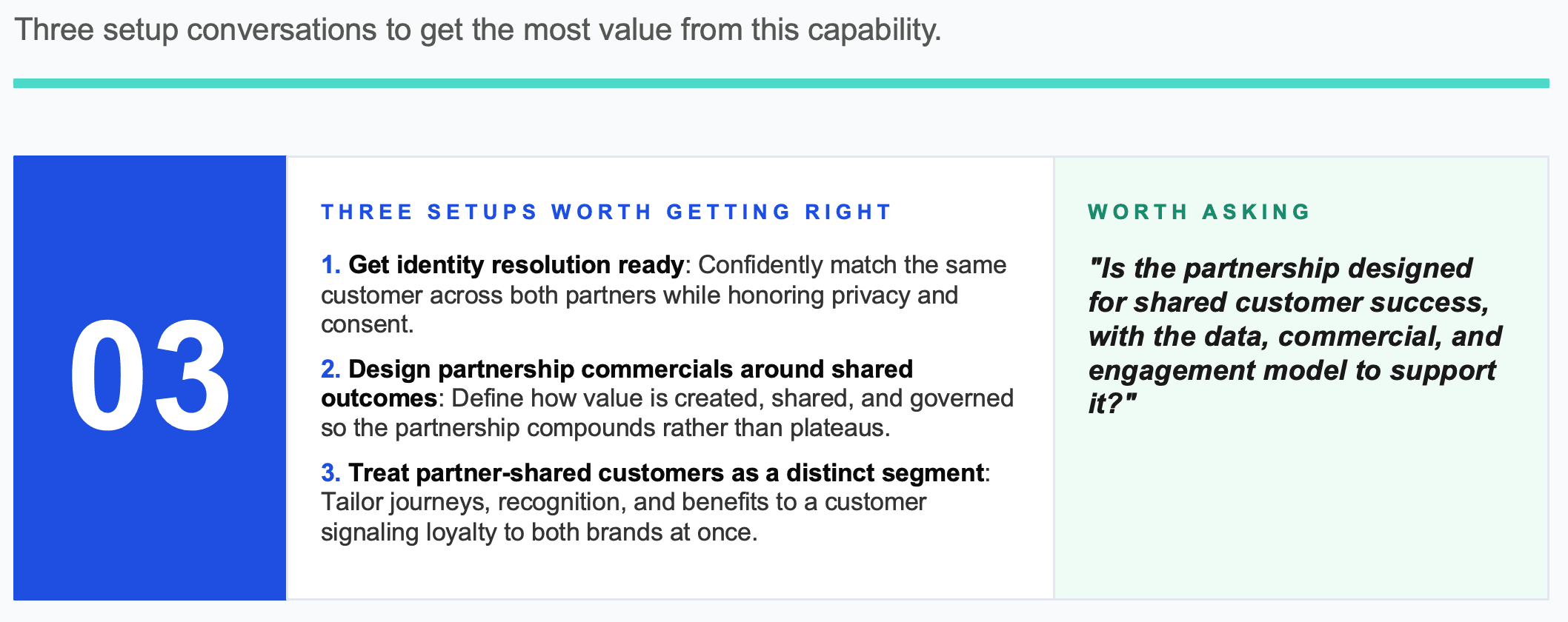 Three setup conversations to get the most value from this capability.

03

THREE SETUPS WORTH GETTING RIGHT

1. Get identity resolution ready: Confidently match the same customer across both partners while honoring privacy and consent.

2. Design partnership commercials around shared outcomes: Define how value is created, shared, and governed so the partnership compounds rather than plateaus.

3. Treat partner-shared customers as a distinct segment: Tailor journeys, recognition, and benefits to a customer signaling loyalty to both brands at once.

WORTH ASKING

"Is the partnership designed for shared customer success, with the data, commercial, and engagement model to support it?"